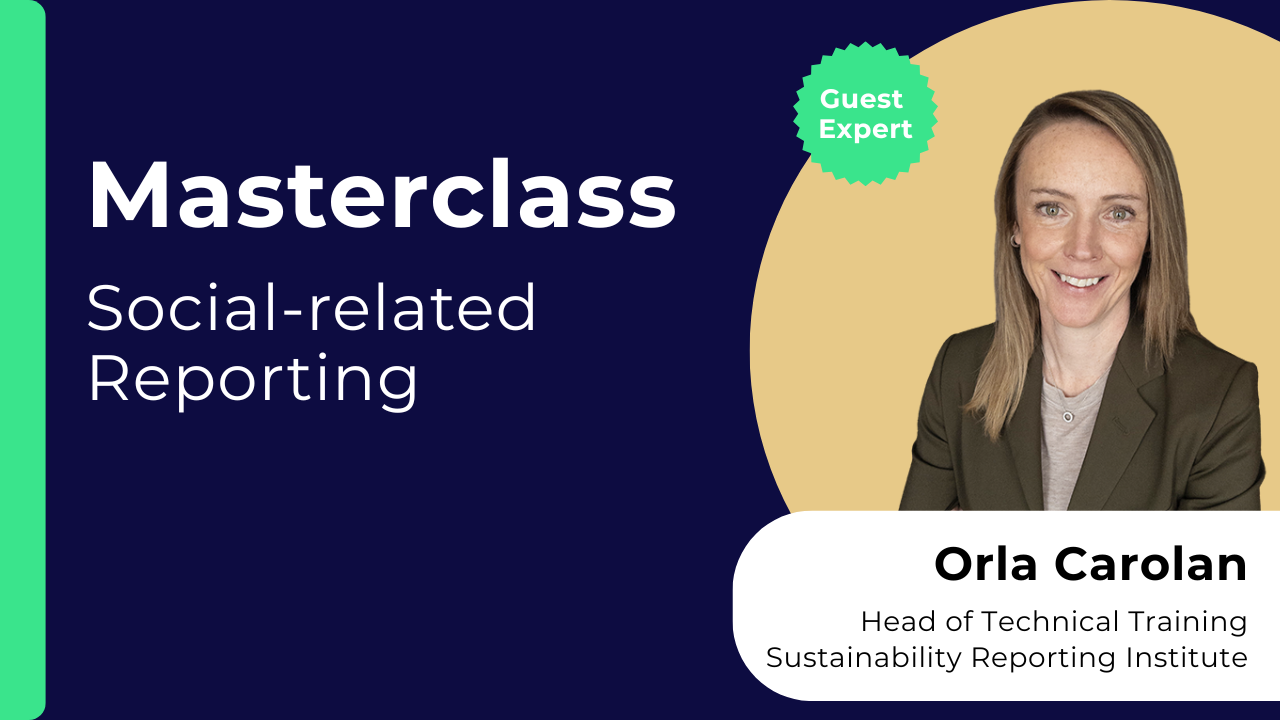 Masterclass

Social-related Reporting

Guest Expert

Orla Carolan

Head of Technical Training
Sustainability Reporting Institute